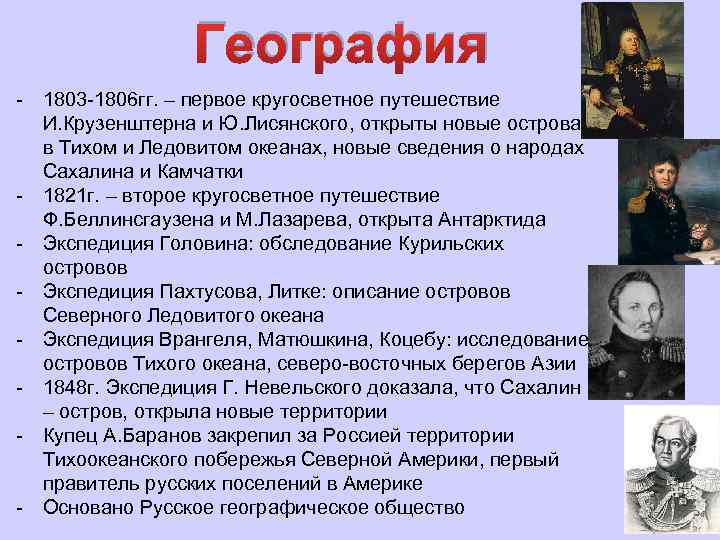 География

- 1803-1806гг. – первое кругосветное путешествие И.Крузенштерна и Ю.Лисянского, открыты новые острова в Тихом и Ледовитом океанах, новые сведения о народах Сахалина и Камчатки
- 1821г. – второе кругосветное путешествие Ф.Беллинсгаузена и М.Лазарева, открыта Антарктида
- Экспедиция Головина: обследование Курильских островов
- Экспедиция Пахтусова, Литке: описание островов Северного Ледовитого океана
- Экспедиция Врангеля, Матюшкина, Коцебу: исследование островов Тихого океана, северо-восточных берегов Азии
- 1848г. Экспедиция Г. Невельского доказала, что Сахалин – остров, открыла новые территории
- Купец А.Баранов закрепил за Россией территории Тихоокеанского побережья Северной Америки, первый правитель русских поселений в Америке
- Основано Русское географическое общество